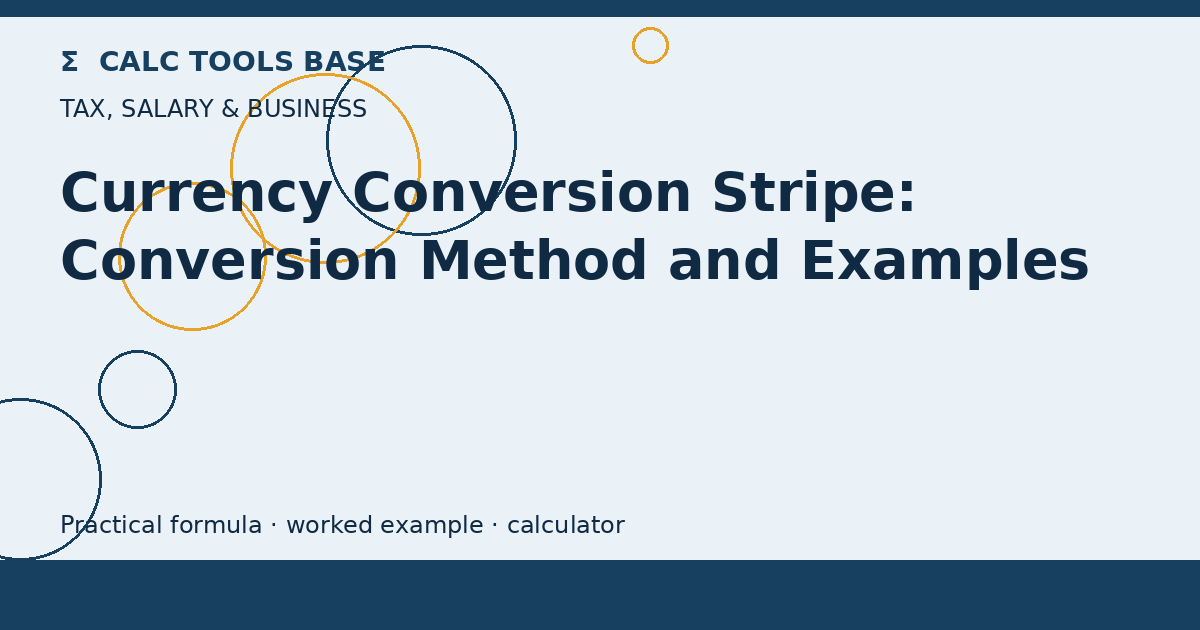 Σ CALC TOOLS BASE

TAX, SALARY & BUSINESS

Currency Conversion Stripe: Conversion Method and Examples

Practical formula · worked example · calculator